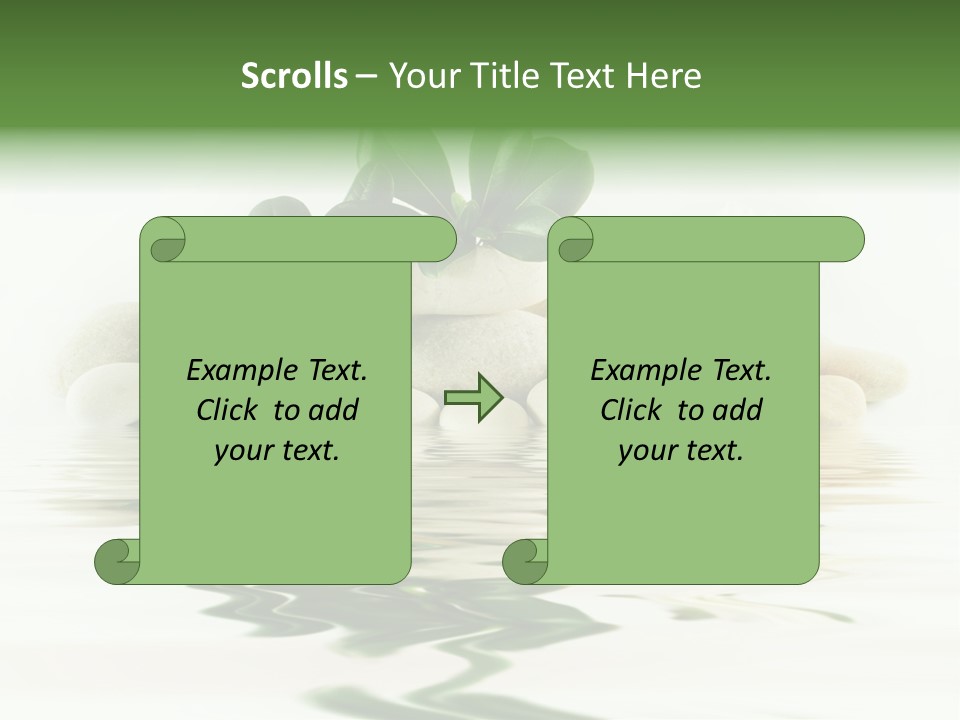 Scrolls – Your Title Text Here

Example Text. Click to add your text.

Example Text. Click to add your text.